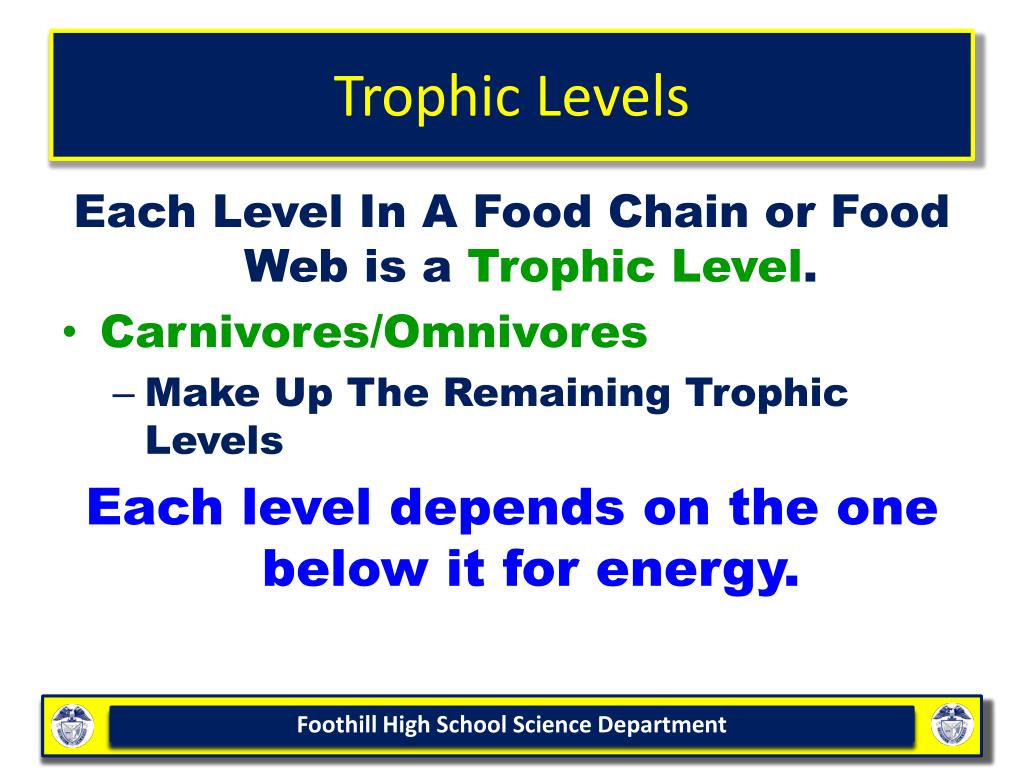 Trophic Levels

Each Level In A Food Chain or Food Web is a Trophic Level.

• Carnivores/Omnivores
– Make Up The Remaining Trophic Levels

Each level depends on the one below it for energy.

Foothill High School Science Department